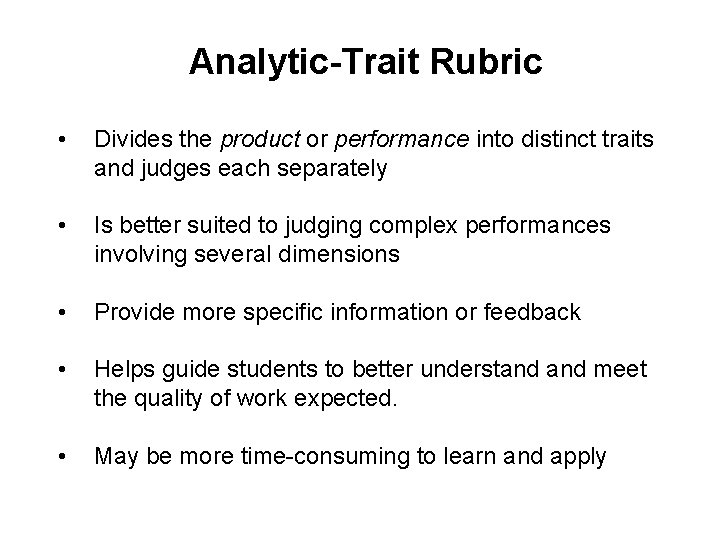 Analytic-Trait Rubric

• Divides the product or performance into distinct traits and judges each separately

• Is better suited to judging complex performances involving several dimensions

• Provide more specific information or feedback

• Helps guide students to better understand and meet the quality of work expected.

• May be more time-consuming to learn and apply